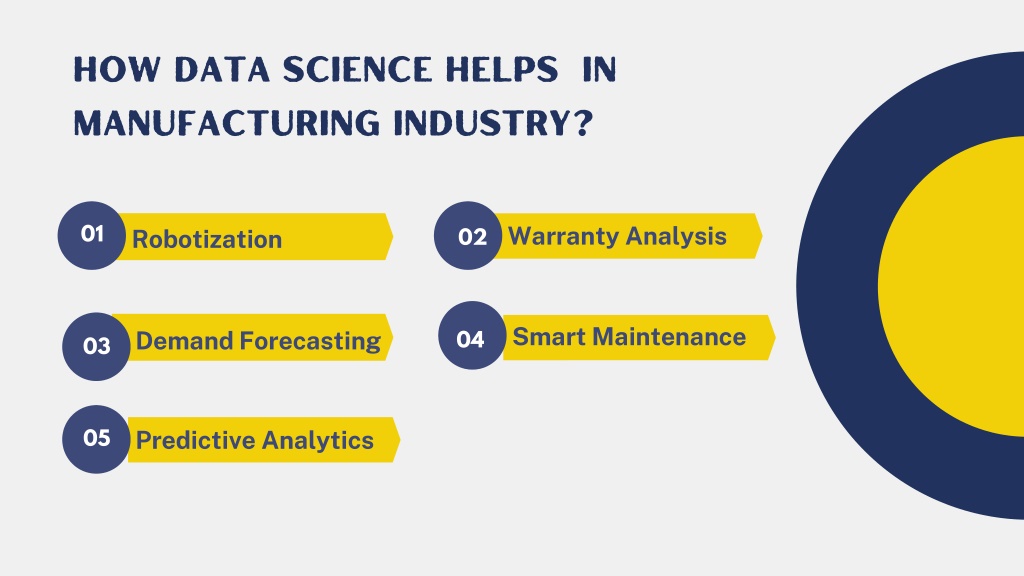 HOW DATA SCIENCE HELPS IN MANUFACTURING INDUSTRY?

01 Robotization

02 Warranty Analysis

03 Demand Forecasting

04 Smart Maintenance

05 Predictive Analytics